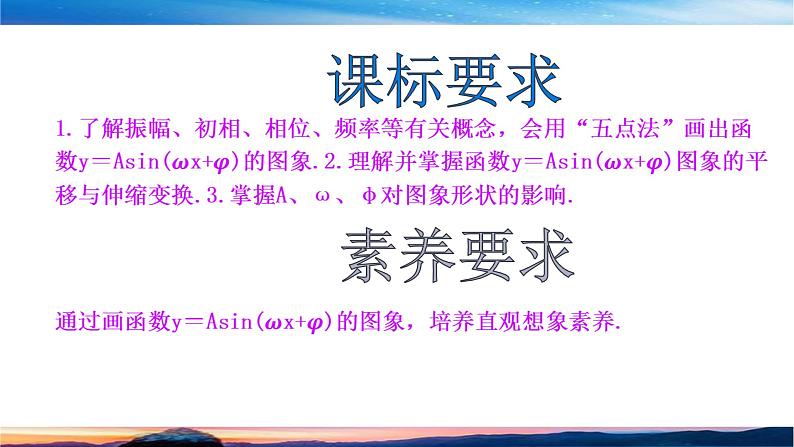 课标要求

1.了解振幅、初相、相位、频率等有关概念，会用“五点法”画出函数$y=A\sin(\omega x+\varphi)$的图象.2.理解并掌握函数$y=A\sin(\omega x+\varphi)$图象的平移与伸缩变换.3.掌握A、ω、φ对图象形状的影响.

素养要求

通过画函数$y=A\sin(\omega x+\varphi)$的图象，培养直观想象素养.